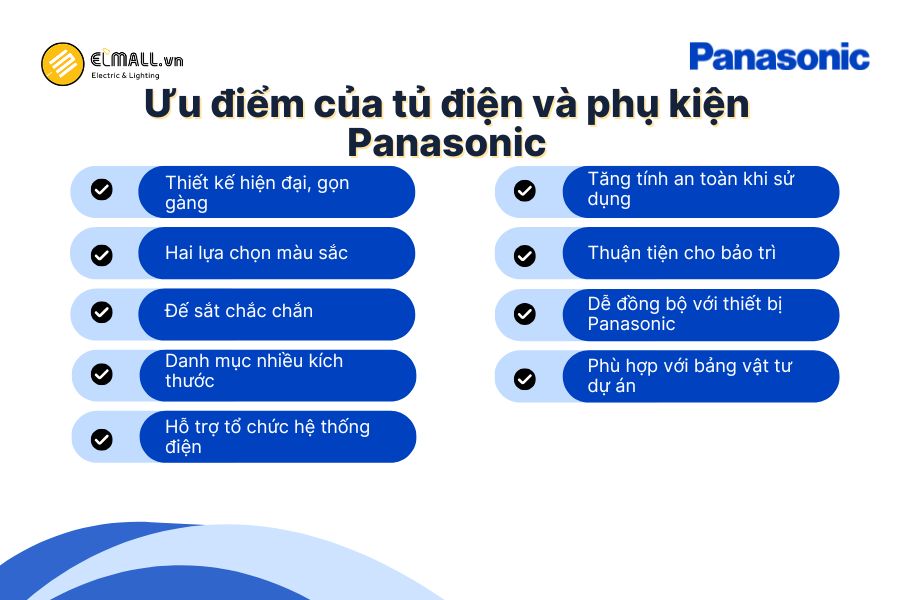 ELMALL.vn
Electric & Lighting

Panasonic

Ưu điểm của tủ điện và phụ kiện Panasonic

Thiết kế hiện đại, gọn gàng

Hai lựa chọn màu sắc

Đế sắt chắc chắn

Danh mục nhiều kích thước

Hỗ trợ tổ chức hệ thống điện

Tăng tính an toàn khi sử dụng

Thuận tiện cho bảo trì

Dễ đồng bộ với thiết bị Panasonic

Phù hợp với bảng vật tư dự án